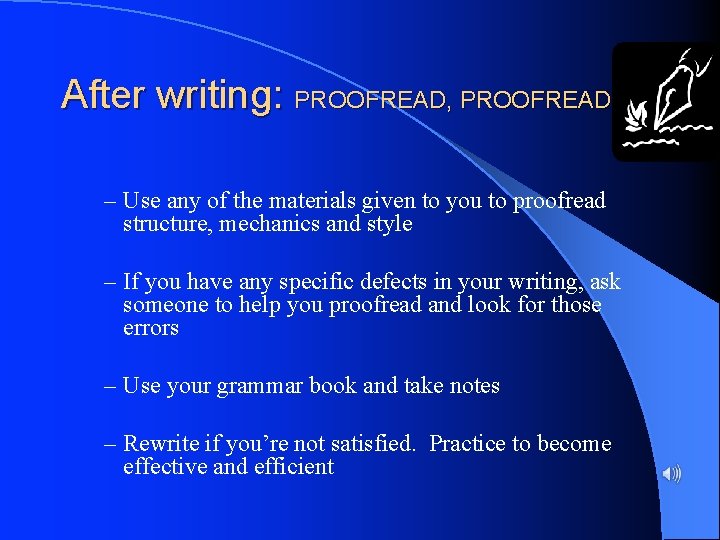 After writing: PROOFREAD, PROOFREAD

– Use any of the materials given to you to proofread structure, mechanics and style

– If you have any specific defects in your writing, ask someone to help you proofread and look for those errors

– Use your grammar book and take notes

– Rewrite if you’re not satisfied.  Practice to become effective and efficient